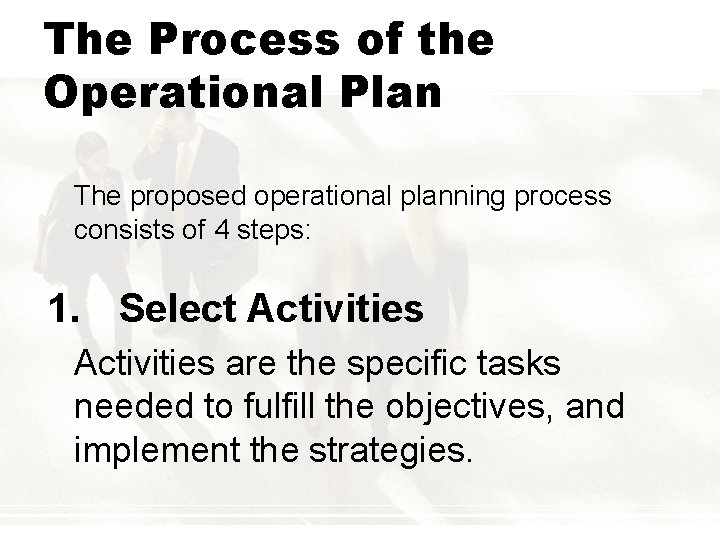 The Process of the Operational Plan

The proposed operational planning process consists of 4 steps:

1. Select Activities

Activities are the specific tasks needed to fulfill the objectives, and implement the strategies.